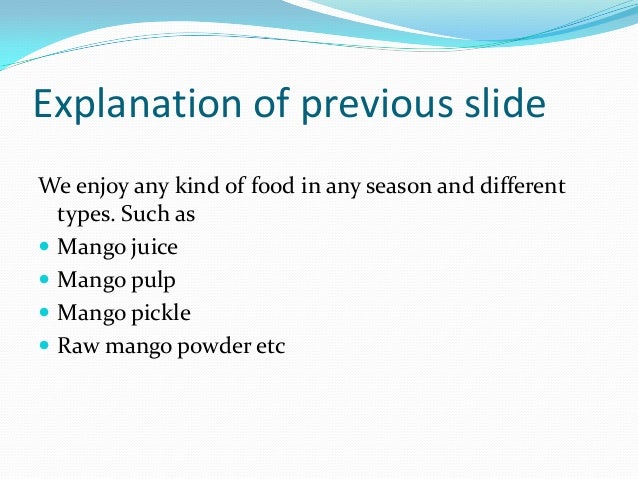 Explanation of previous slide

We enjoy any kind of food in any season and different types. Such as

- Mango juice
- Mango pulp
- Mango pickle
- Raw mango powder etc